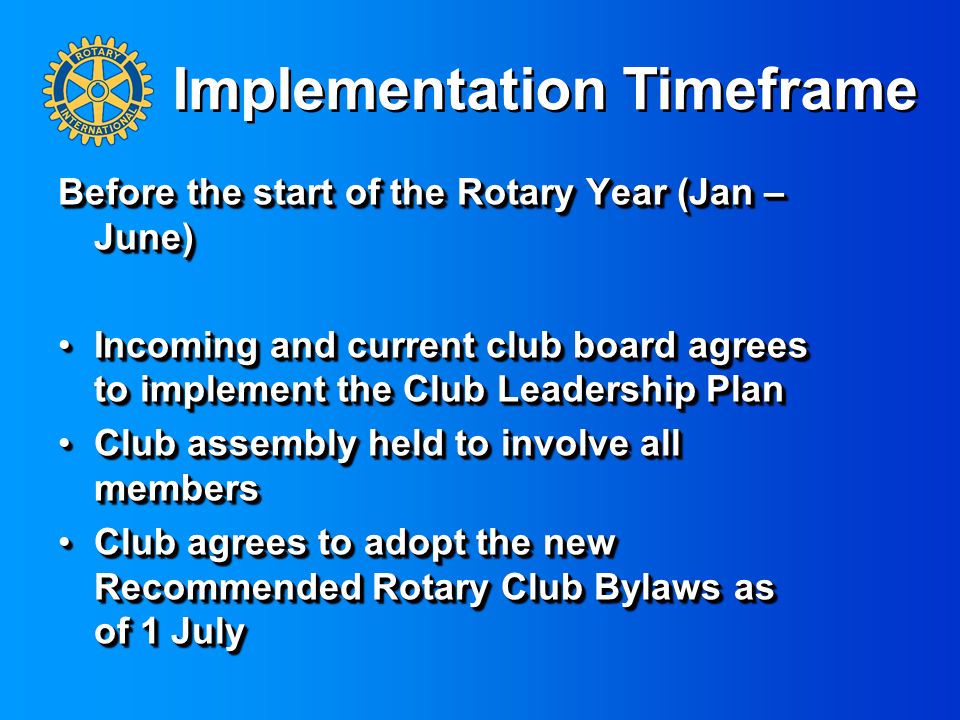 ROTARY INTERNATIONAL

Implementation Timeframe

Before the start of the Rotary Year (Jan – June)

• Incoming and current club board agrees to implement the Club Leadership Plan
• Club assembly held to involve all members
• Club agrees to adopt the new Recommended Rotary Club Bylaws as of 1 July